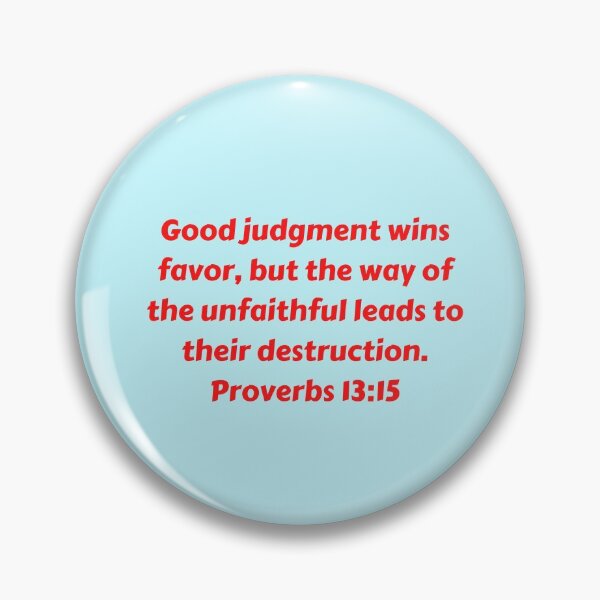 Good judgment wins favor, but the way of the unfaithful leads to their destruction.
Proverbs 13:15